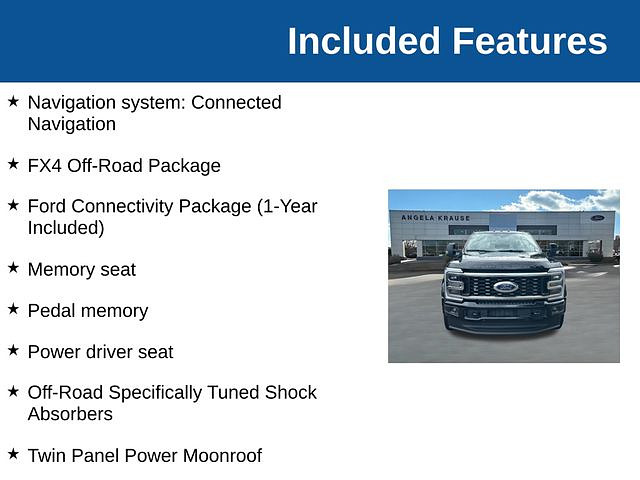 Included Features

★ Navigation system: Connected Navigation

★ FX4 Off-Road Package

★ Ford Connectivity Package (1-Year Included)

★ Memory seat

★ Pedal memory

★ Power driver seat

★ Off-Road Specifically Tuned Shock Absorbers

★ Twin Panel Power Moonroof

ANGELA KRAUSE

Ford